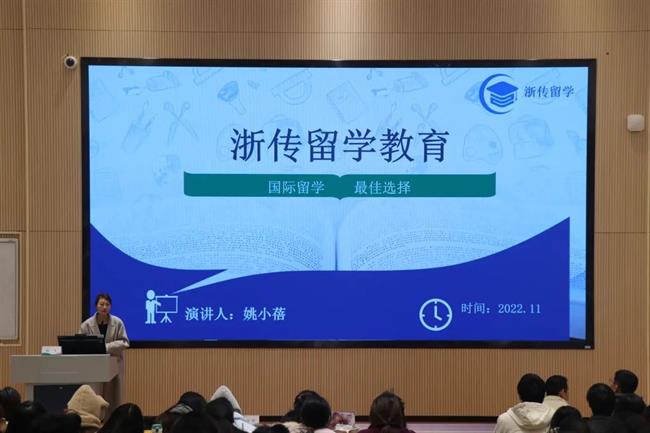 浙传留学

浙传留学教育

国际留学　最佳选择

演讲人：姚小蓓

时间：2022.11